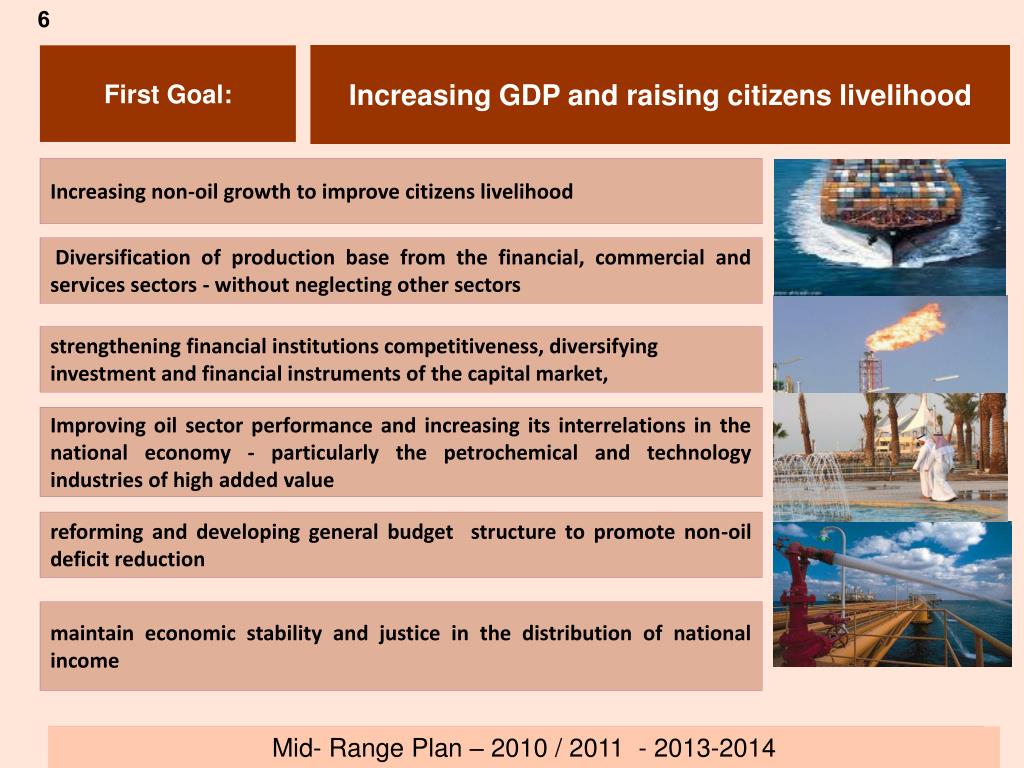 6

First Goal:

Increasing GDP and raising citizens livelihood

Increasing non-oil growth to improve citizens livelihood

Diversification of production base from the financial, commercial and services sectors - without neglecting other sectors

strengthening financial institutions competitiveness, diversifying investment and financial instruments of the capital market,

Improving oil sector performance and increasing its interrelations in the national economy - particularly the petrochemical and technology industries of high added value

reforming and developing general budget structure to promote non-oil deficit reduction

maintain economic stability and justice in the distribution of national income

Mid- Range Plan – 2010 / 2011 - 2013-2014